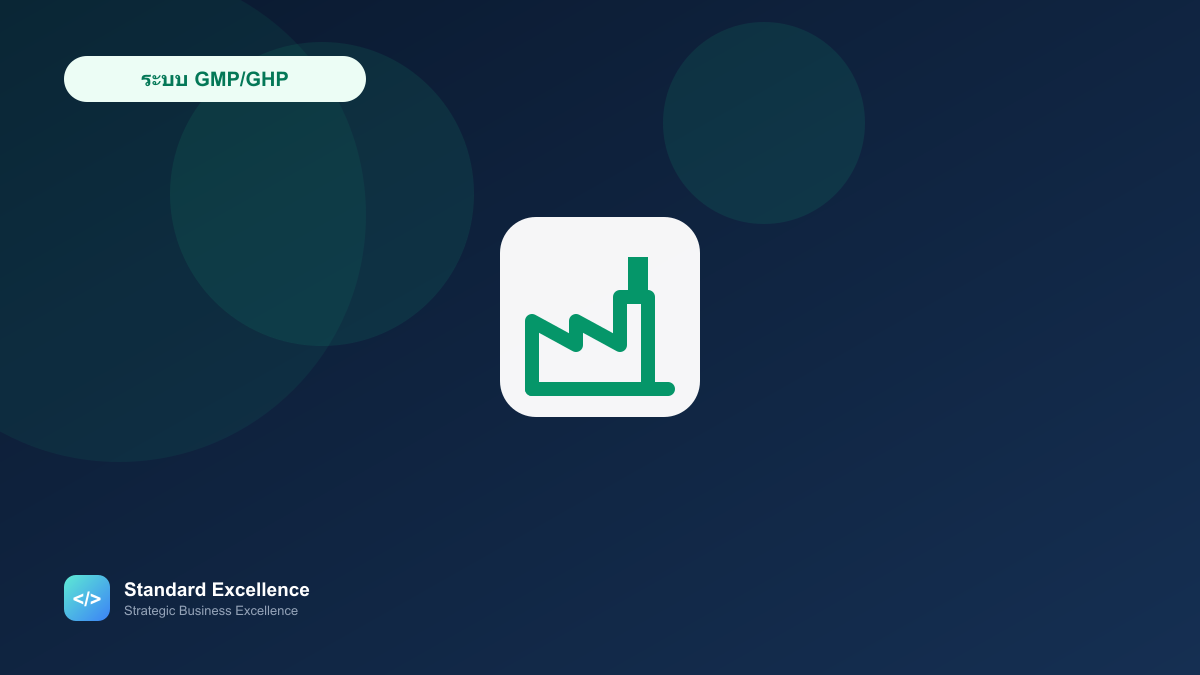 ระบบ GMP/GHP

</>

Standard Excellence
Strategic Business Excellence